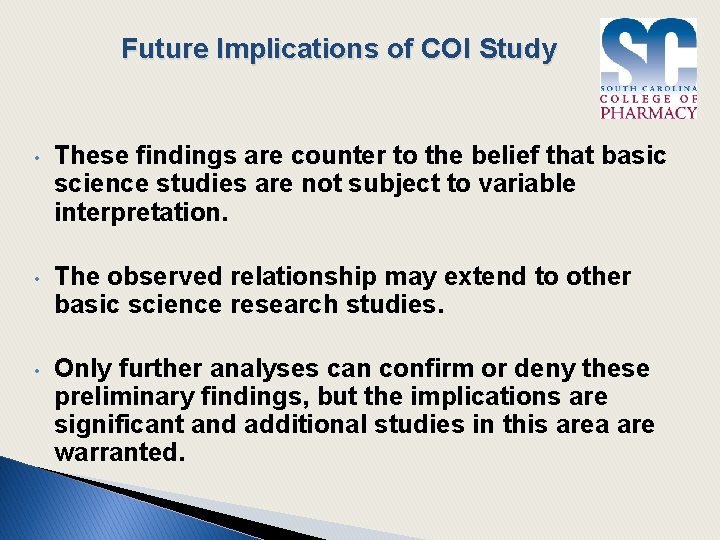 Future Implications of COI Study

SC
SOUTH CAROLINA
COLLEGE OF
PHARMACY

• These findings are counter to the belief that basic science studies are not subject to variable interpretation.

• The observed relationship may extend to other basic science research studies.

• Only further analyses can confirm or deny these preliminary findings, but the implications are significant and additional studies in this area are warranted.